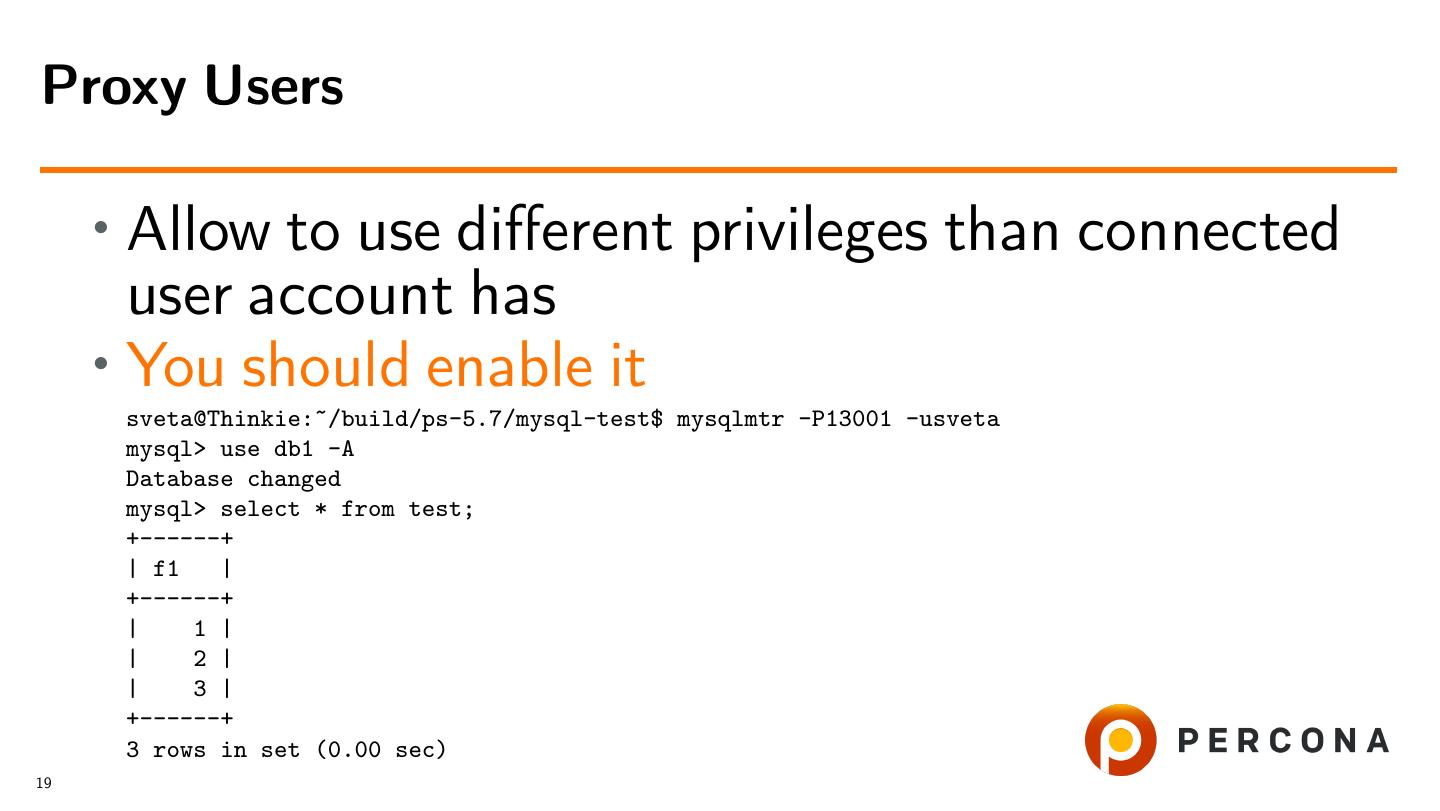 Proxy Users

• Allow to use different privileges than connected user account has
• You should enable it

sveta@Thinkie:~/build/ps-5.7/mysql-test$ mysqlmtr -P13001 -usveta
mysql> use db1 -A
Database changed
mysql> select * from test;
+------+
| f1   |
+------+
|    1 |
|    2 |
|    3 |
+------+
3 rows in set (0.00 sec)

PERCONA

19